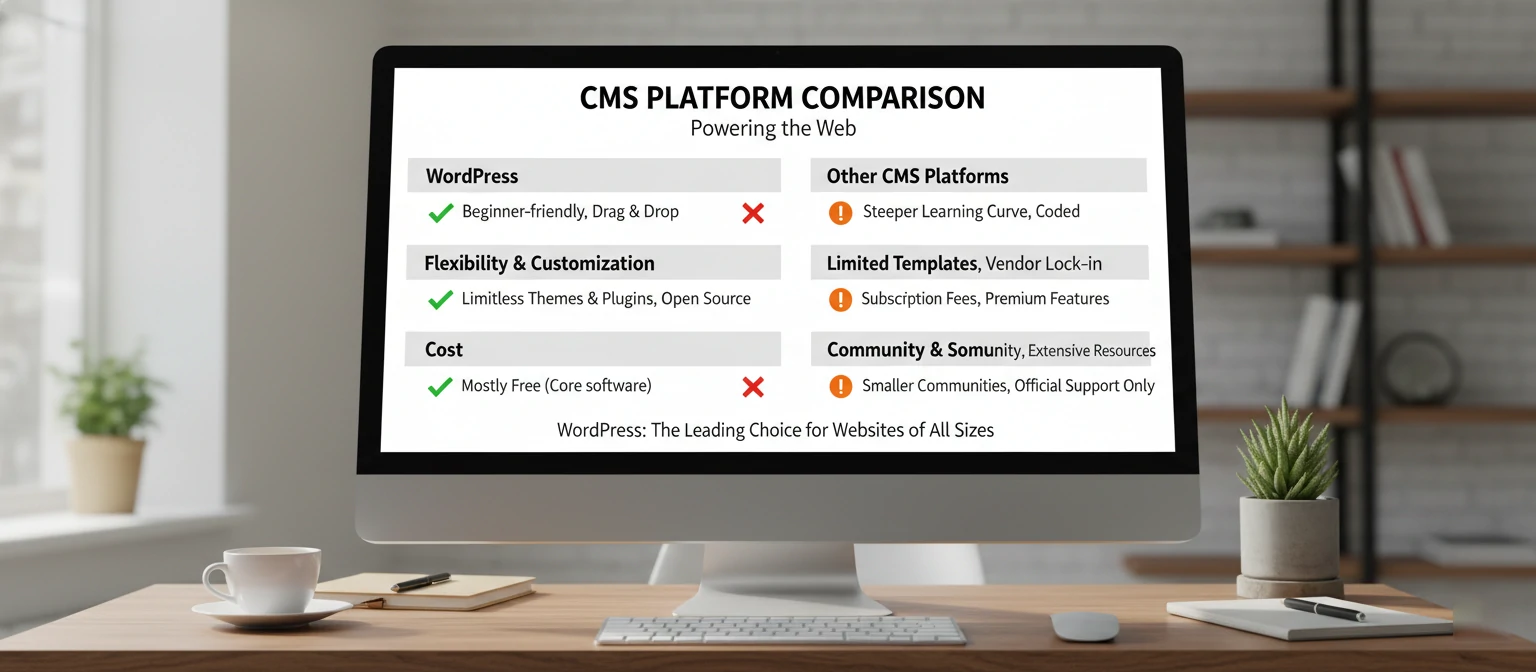 CMS PLATFORM COMPARISON
Powering the Web

WordPress

Beginner-friendly, Drag & Drop

Flexibility & Customization

Limitless Themes & Plugins, Open Source

Cost

Mostly Free (Core software)

Other CMS Platforms

Steeper Learning Curve, Coded

Limited Templates, Vendor Lock-in

Subscription Fees, Premium Features

Community & Somunity, Extensive Resources

Smaller Communities, Official Support Only

WordPress: The Leading Choice for Websites of All Sizes